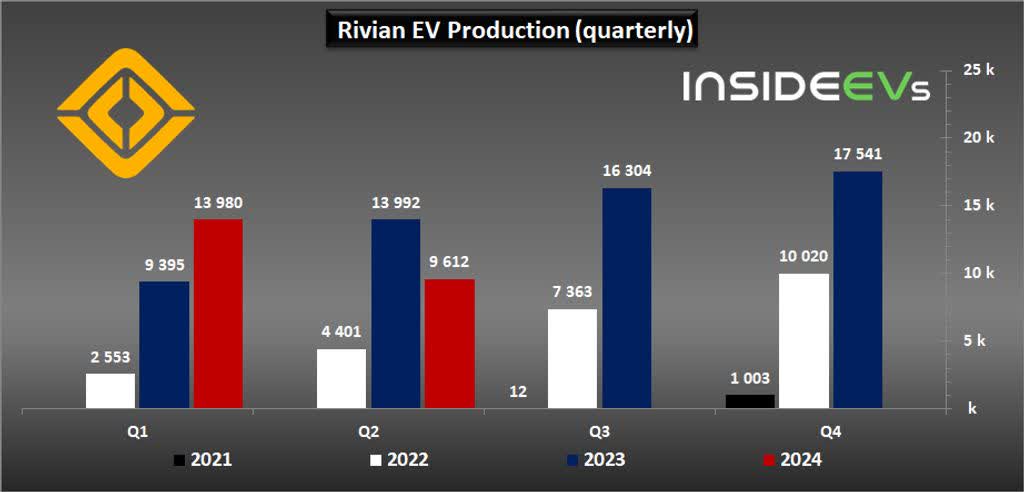 Rivian EV Production (quarterly)

INSIDEEVs

25 k
20 k
15 k
10 k
5 k
k

2 553
9 395
13 980
4 401
13 992
9 612
12
7 363
16 304
1 003
10 020
17 541

Q1
Q2
Q3
Q4

2021
2022
2023
2024